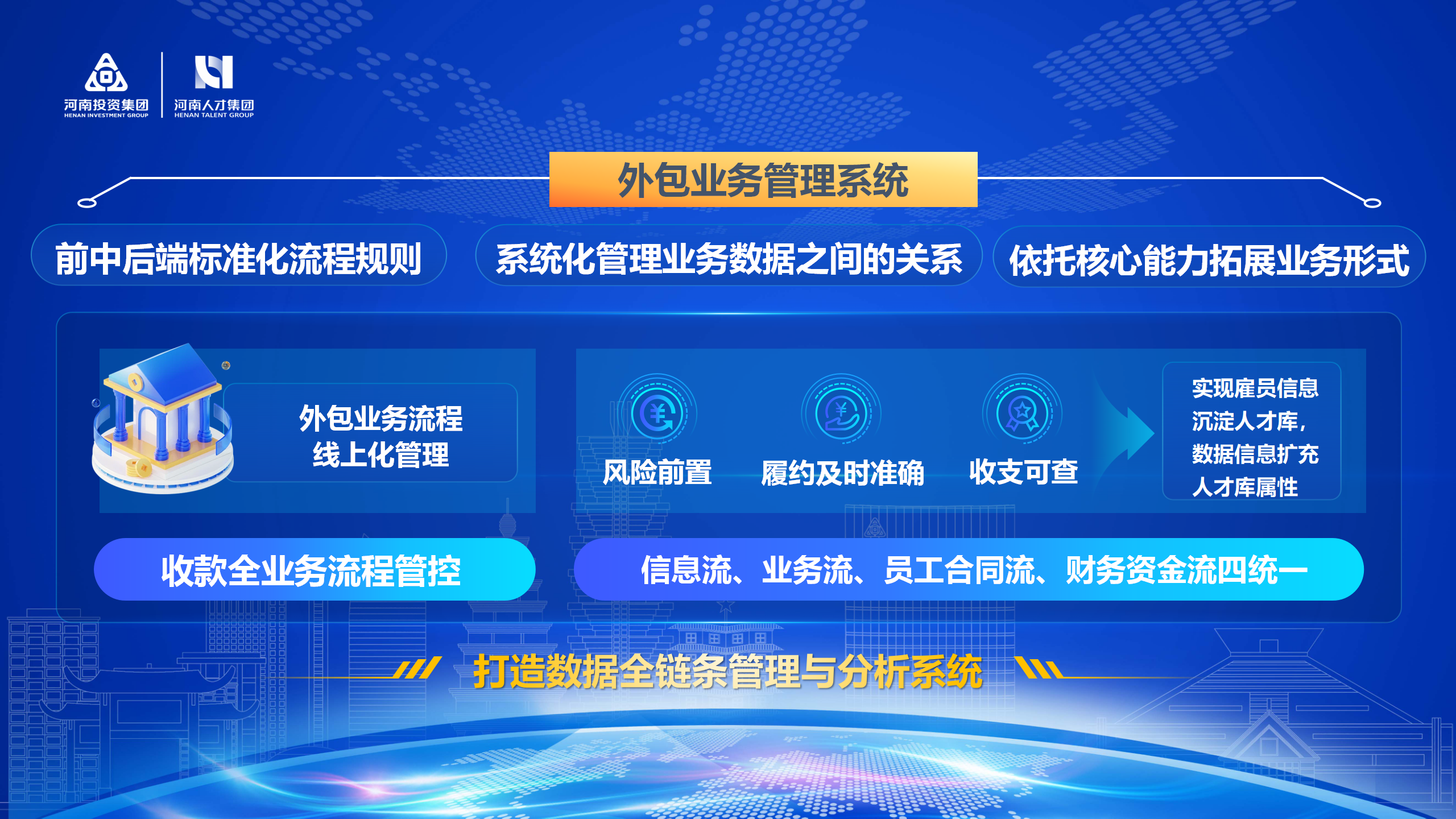 河南投资集团
HENAN INVESTMENT GROUP

河南人才集团
HENAN TALENT GROUP

外包业务管理系统

前中后端标准化流程规则

系统化管理业务数据之间的关系

依托核心能力拓展业务形式

外包业务流程
线上化管理

风险前置

履约及时准确

收支可查

实现雇员信息
沉淀人才库，
数据信息扩充
人才库属性

收款全业务流程管控

信息流、业务流、员工合同流、财务资金流四统一

打造数据全链条管理与分析系统